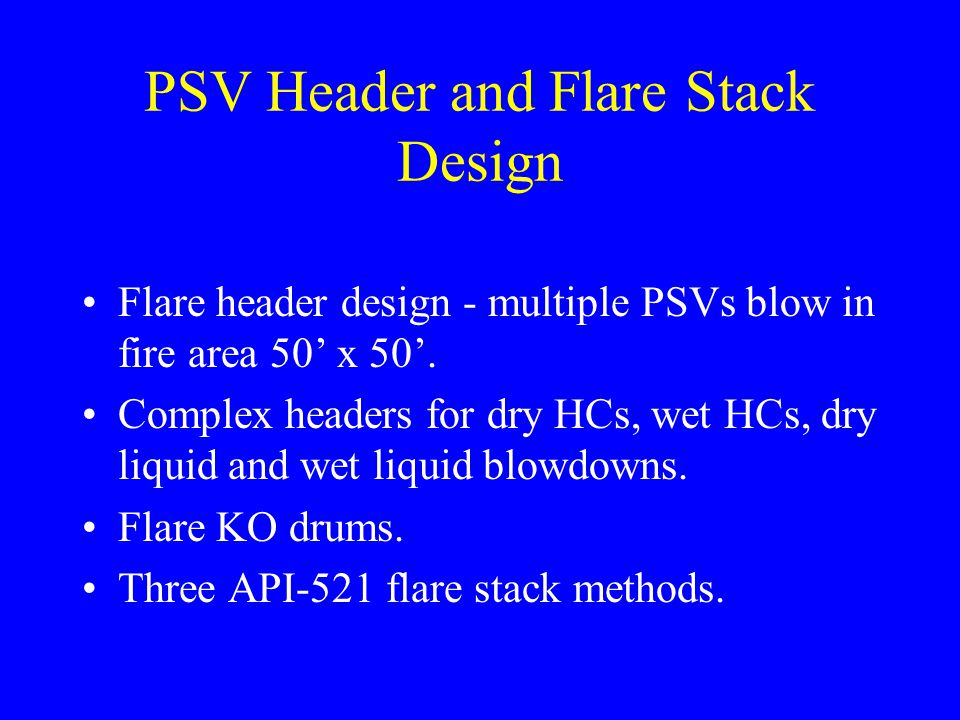 PSV Header and Flare Stack Design

• Flare header design - multiple PSVs blow in fire area 50’ x 50’.
• Complex headers for dry HCs, wet HCs, dry liquid and wet liquid blowdowns.
• Flare KO drums.
• Three API-521 flare stack methods.